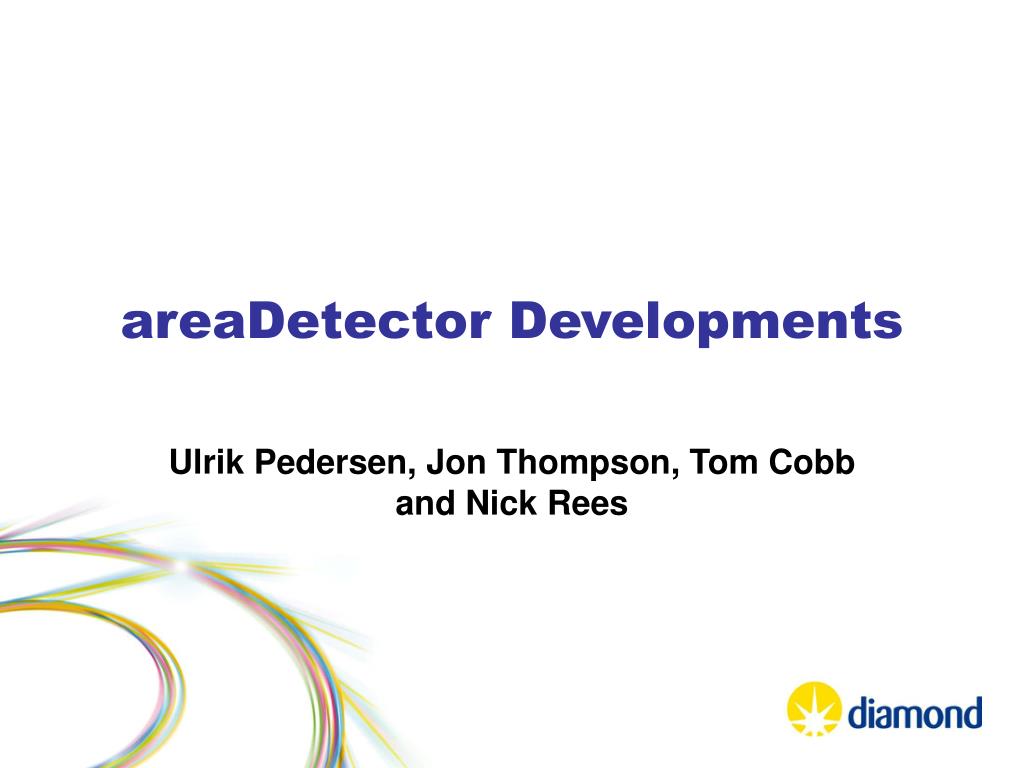 areaDetector Developments

Ulrik Pedersen, Jon Thompson, Tom Cobb and Nick Rees

diamond